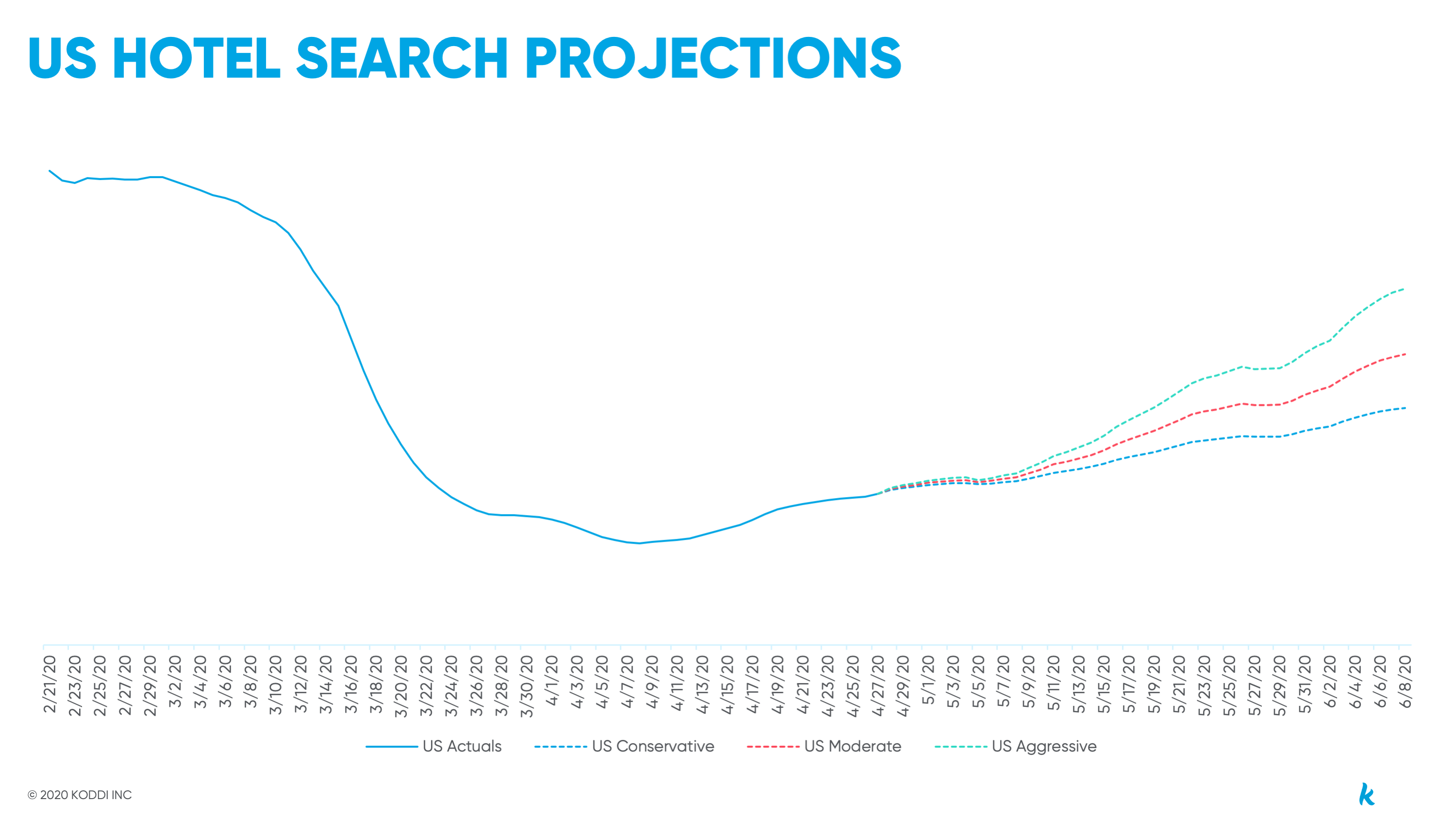 US HOTEL SEARCH PROJECTIONS

2/21/20
2/23/20
2/25/20
2/27/20
2/29/20
3/2/20
3/4/20
3/6/20
3/8/20
3/10/20
3/12/20
3/14/20
3/16/20
3/18/20
3/20/20
3/22/20
3/24/20
3/26/20
3/28/20
3/30/20
4/1/20
4/3/20
4/5/20
4/7/20
4/9/20
4/11/20
4/13/20
4/15/20
4/17/20
4/19/20
4/21/20
4/23/20
4/25/20
4/27/20
4/29/20
5/1/20
5/3/20
5/5/20
5/7/20
5/9/20
5/11/20
5/13/20
5/15/20
5/17/20
5/19/20
5/21/20
5/23/20
5/25/20
5/27/20
5/29/20
5/31/20
6/2/20
6/4/20
6/6/20
6/8/20

US Actuals
US Conservative
US Moderate
US Aggressive

© 2020 KODDI INC

k